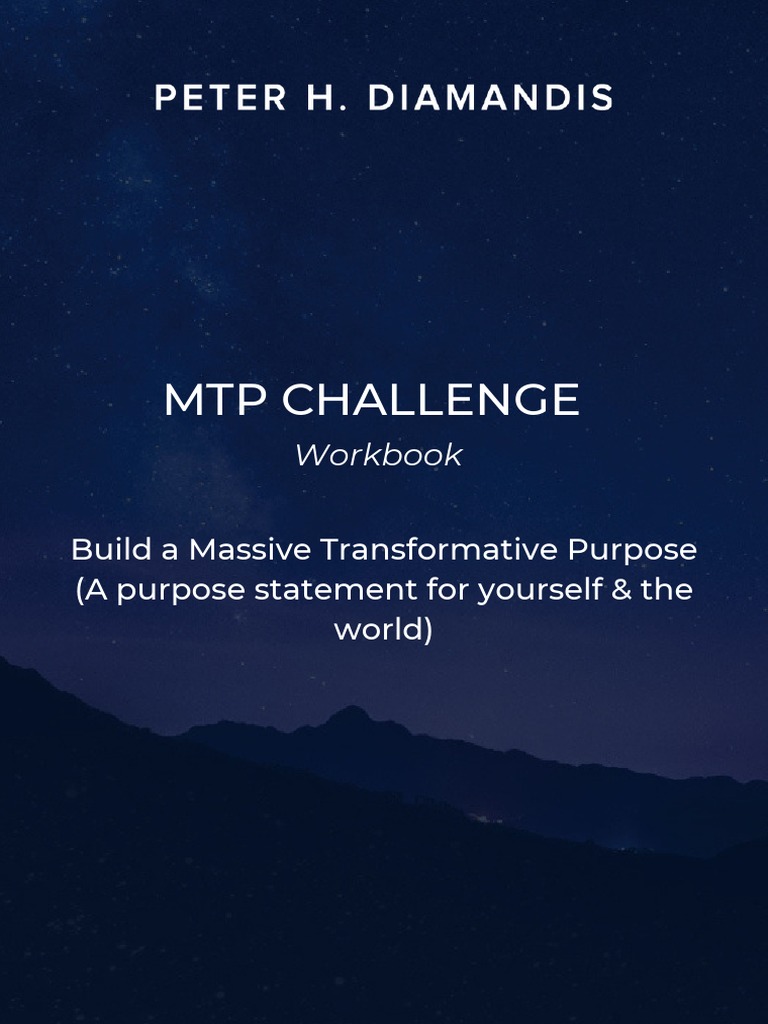 PETER H. DIAMANDIS

MTP CHALLENGE
Workbook

Build a Massive Transformative Purpose (A purpose statement for yourself & the world)